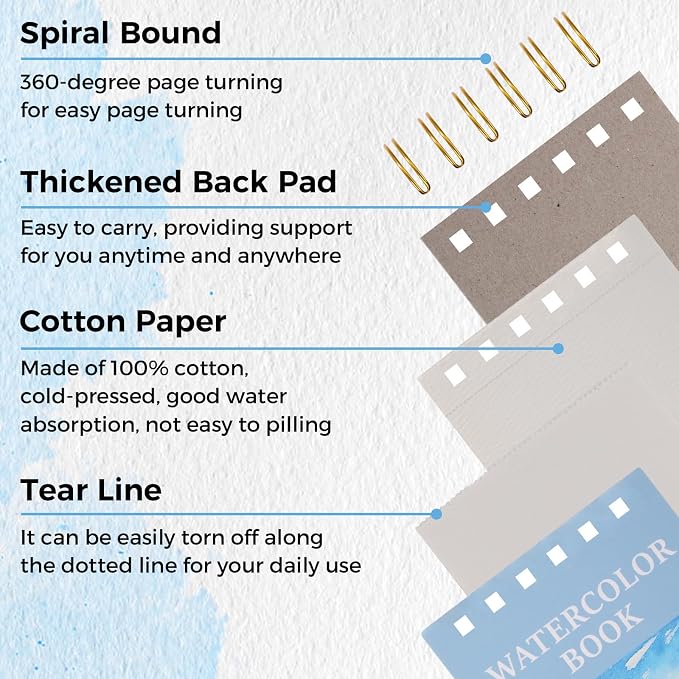 Spiral Bound

360-degree page turning for easy page turning

Thickened Back Pad

Easy to carry, providing support for you anytime and anywhere

Cotton Paper

Made of 100% cotton, cold-pressed, good water absorption, not easy to pilling

Tear Line

It can be easily torn off along the dotted line for your daily use

WATERCOLOR BOOK